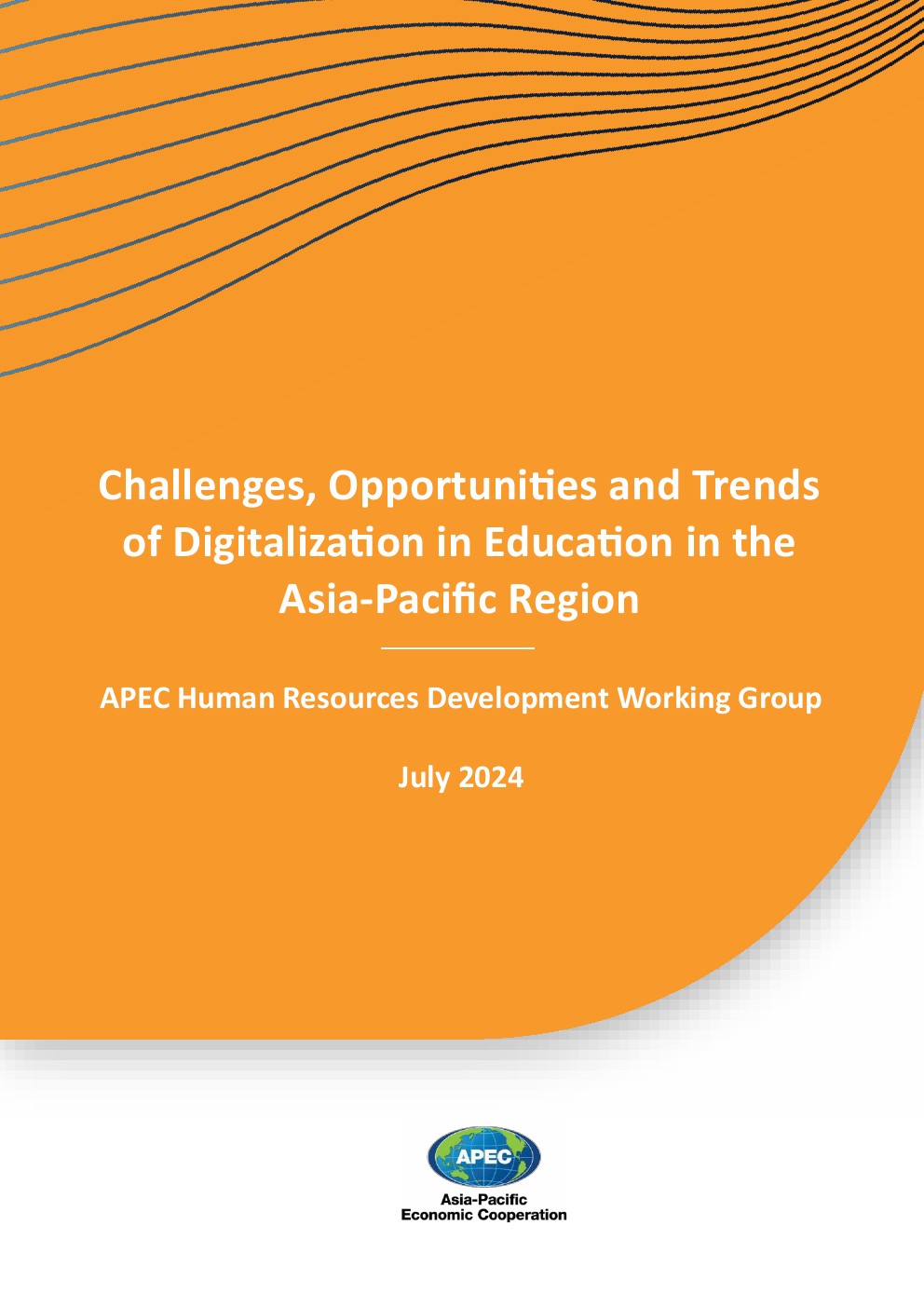 Challenges, Opportunities and Trends of Digitalization in Education in the Asia-Pacific Region

APEC Human Resources Development Working Group

July 2024

APEC

Asia-Pacific
Economic Cooperation